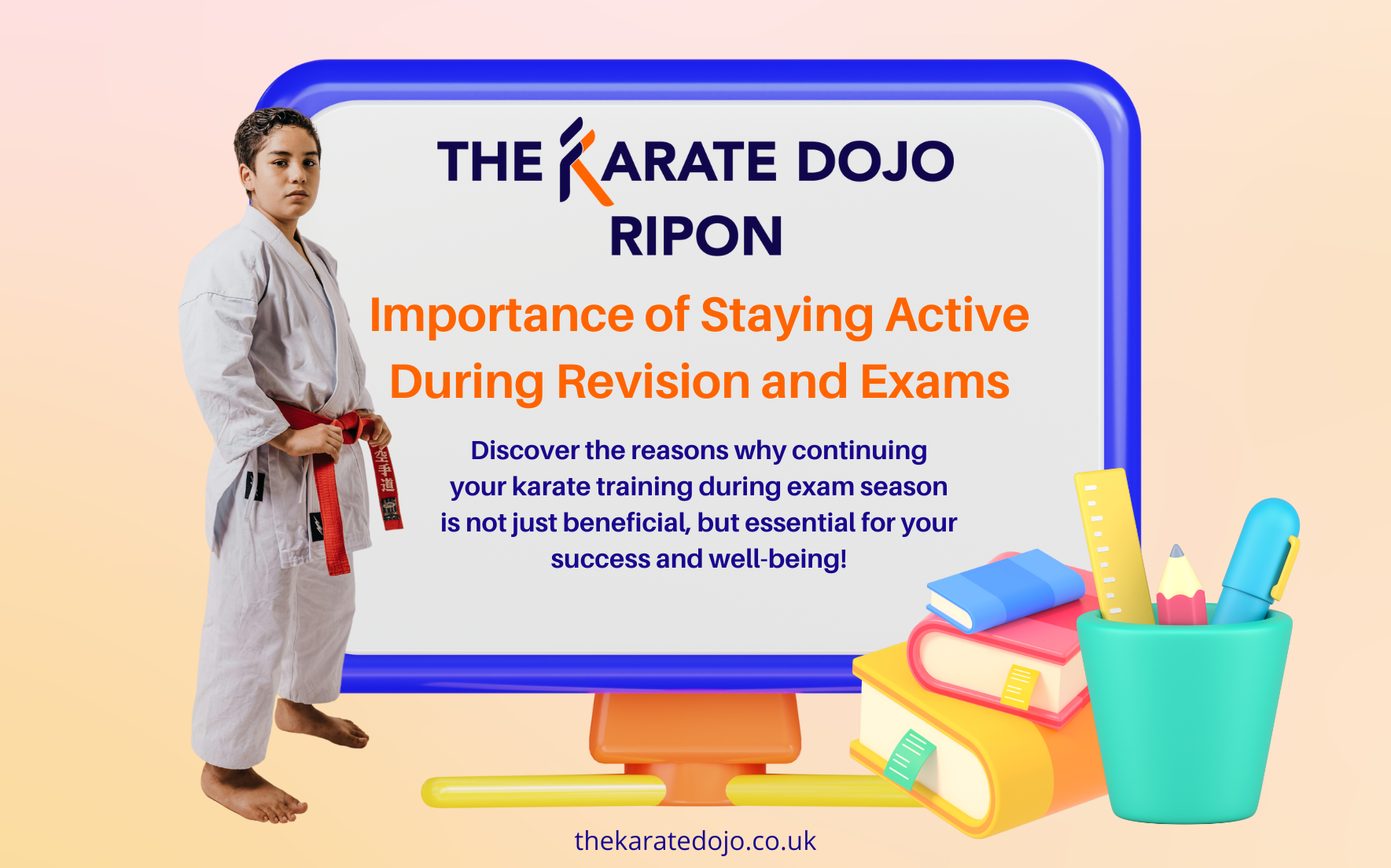 THE KARATE DOJO
RIPON

Importance of Staying Active During Revision and Exams

Discover the reasons why continuing your karate training during exam season is not just beneficial, but essential for your success and well-being!

空手道

thekaratedojo.co.uk